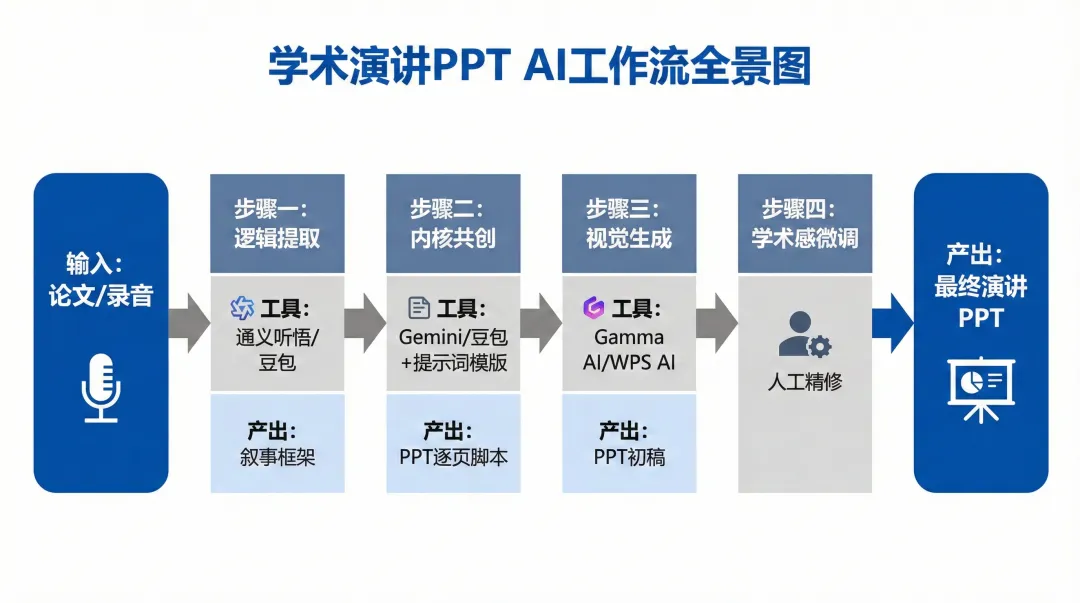 学术演讲PPT AI工作流全景图

输入：
论文/录音

步骤一：
逻辑提取

工具：
通义听悟/
豆包

产出：
叙事框架

步骤二：
内核共创

工具：
Gemini/豆包
+提示词模版

产出：
PPT逐页脚本

步骤三：
视觉生成

工具：
Gamma
AI/WPS AI

产出：
PPT初稿

步骤四：
学术感微调

人工精修

产出：
最终演讲
PPT